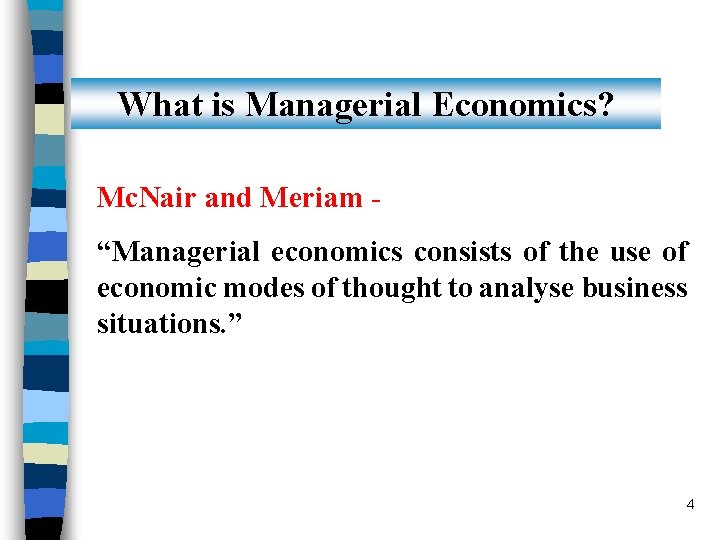 What is Managerial Economics?

McNair and Meriam -

“Managerial economics consists of the use of economic modes of thought to analyse business situations.”

4